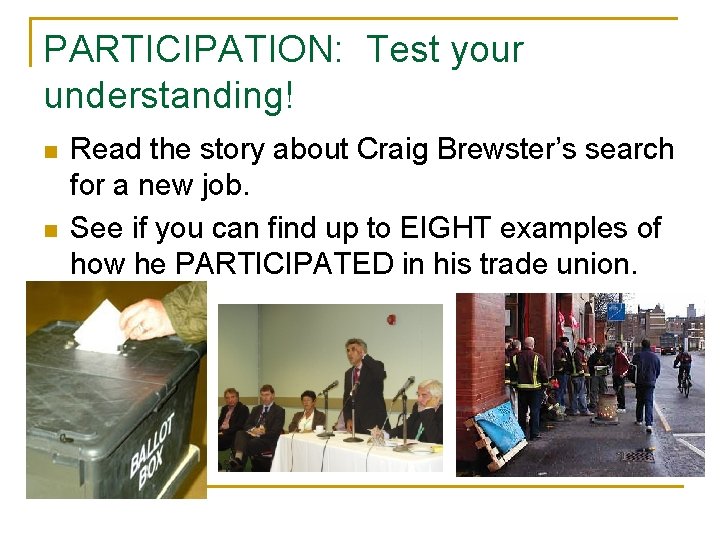 PARTICIPATION: Test your understanding!

Read the story about Craig Brewster's search for a new job.

See if you can find up to EIGHT examples of how he PARTICIPATED in his trade union.

BALLOT BOX